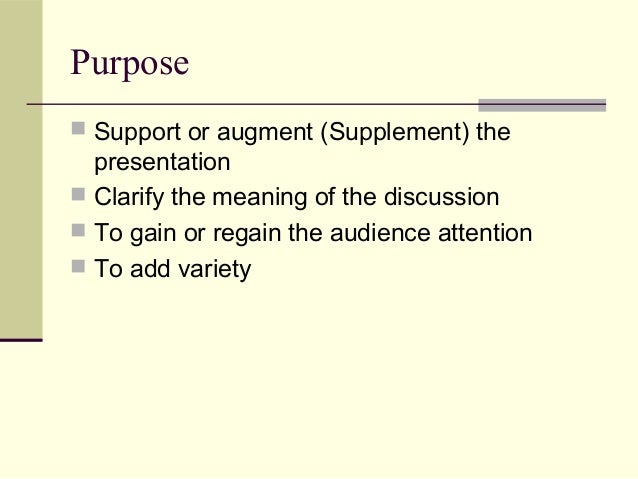 Purpose

- Support or augment (Supplement) the presentation
- Clarify the meaning of the discussion
- To gain or regain the audience attention
- To add variety